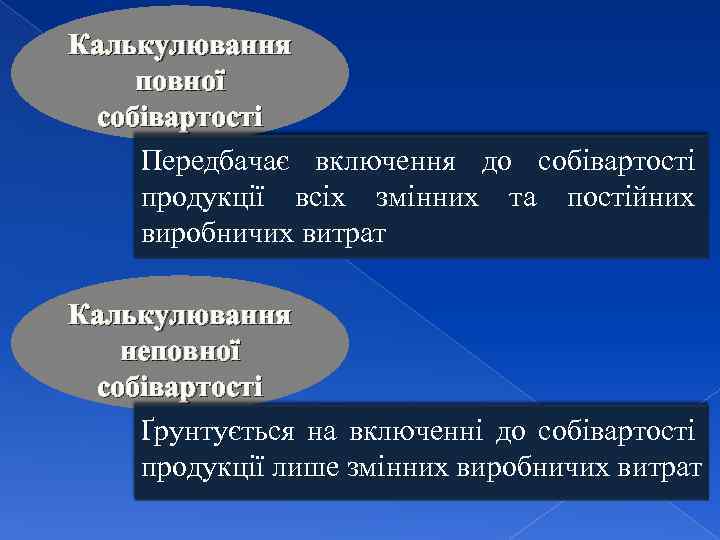 Калькулювання повної собівартості

Передбачає включення до собівартості продукції всіх змінних та постійних виробничих витрат

Калькулювання неповної собівартості

Ґрунтується на включенні до собівартості продукції лише змінних виробничих витрат